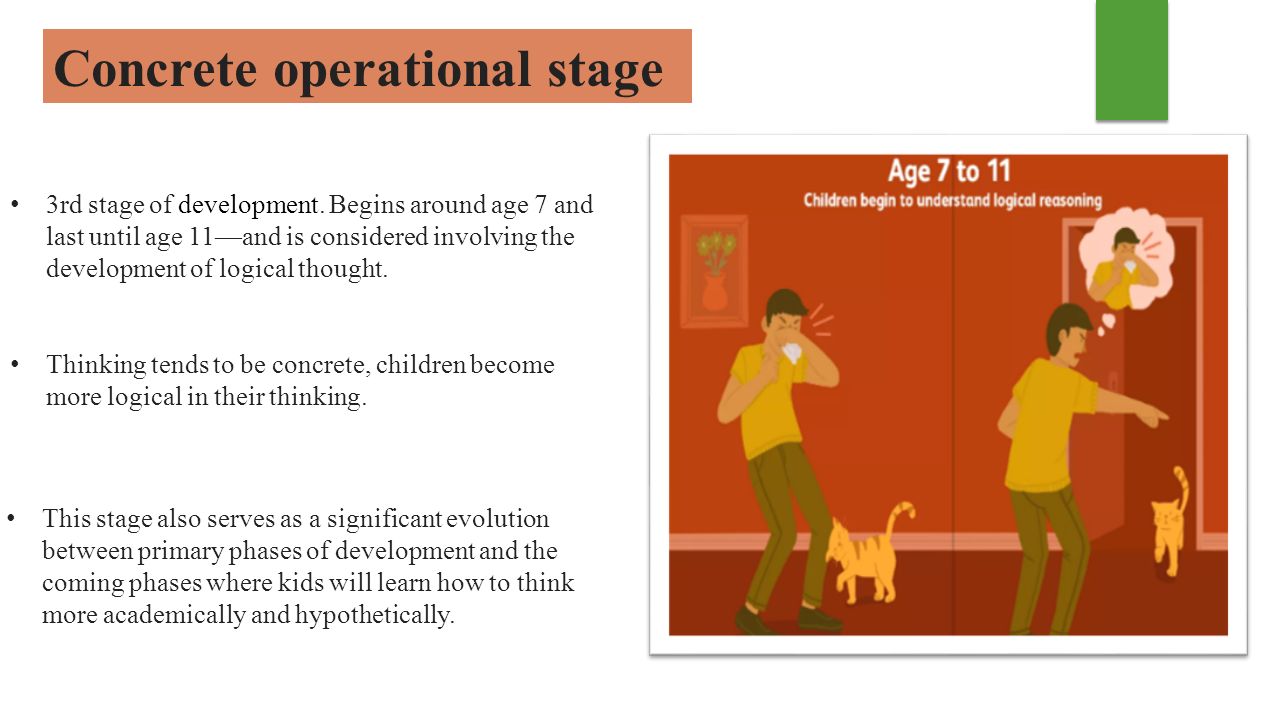 Concrete operational stage

• 3rd stage of development. Begins around age 7 and last until age 11—and is considered involving the development of logical thought.

• Thinking tends to be concrete, children become more logical in their thinking.

• This stage also serves as a significant evolution between primary phases of development and the coming phases where kids will learn how to think more academically and hypothetically.

Age 7 to 11
Children begin to understand logical reasoning